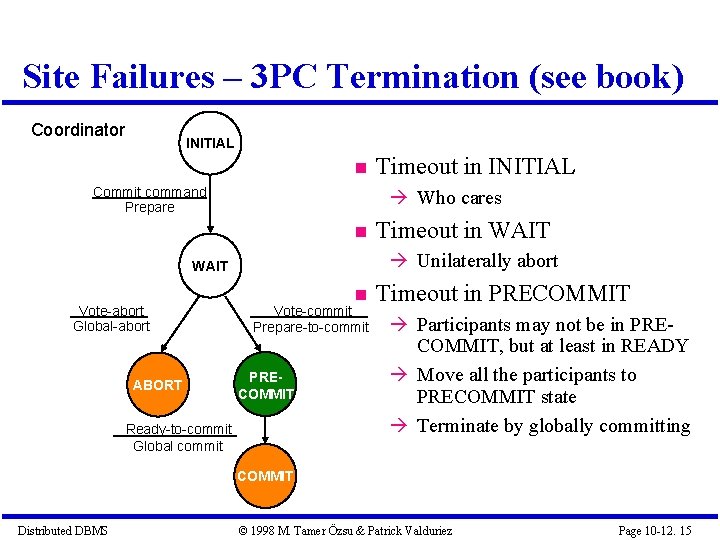 Site Failures – 3PC Termination (see book)

Coordinator

INITIAL

Commit command
Prepare

WAIT

Vote-abort
Global-abort

Vote-commit
Prepare-to-commit

ABORT

PRE-COMMIT

Ready-to-commit
Global commit

COMMIT

■ Timeout in INITIAL
→ Who cares
■ Timeout in WAIT
→ Unilaterally abort
■ Timeout in PRECOMMIT
→ Participants may not be in PRE-COMMIT, but at least in READY
→ Move all the participants to PRECOMMIT state
→ Terminate by globally committing

Distributed DBMS © 1998 M. Tamer Özsu & Patrick Valduriez Page 10-12. 15